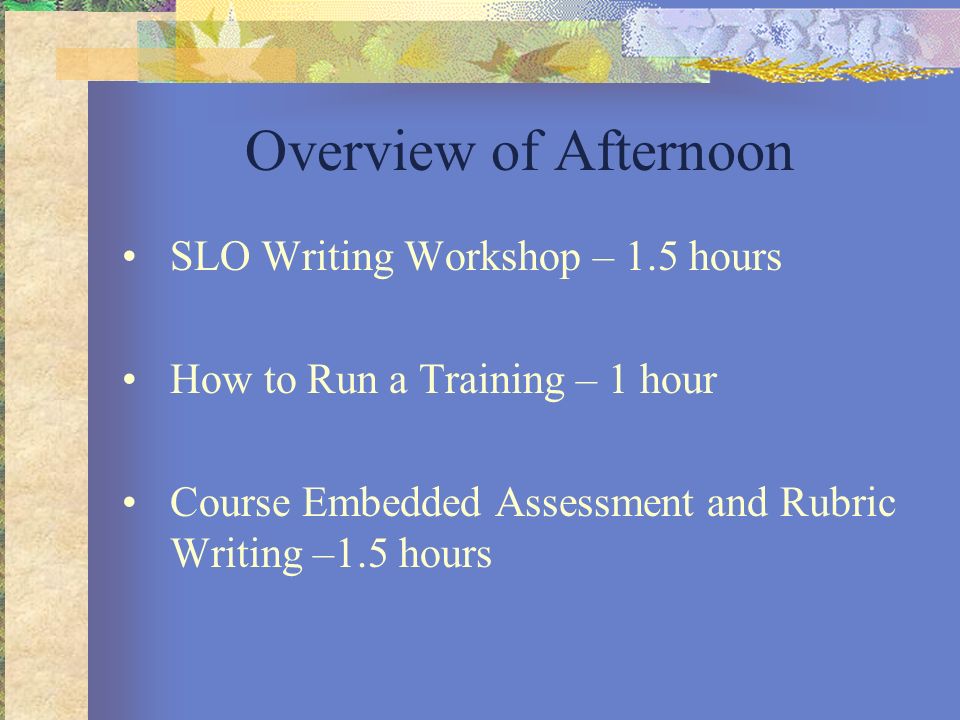 Overview of Afternoon

• SLO Writing Workshop – 1.5 hours

• How to Run a Training – 1 hour

• Course Embedded Assessment and Rubric Writing –1.5 hours